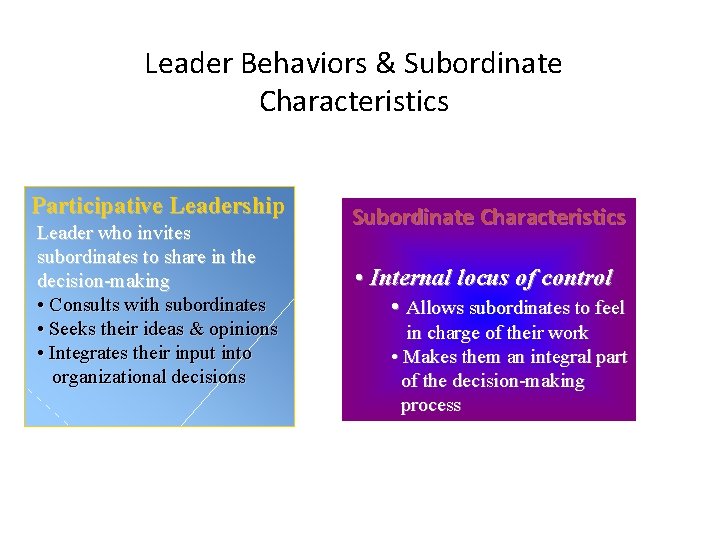 Leader Behaviors & Subordinate Characteristics

Participative Leadership

Leader who invites subordinates to share in the decision-making

• Consults with subordinates
• Seeks their ideas & opinions
• Integrates their input into organizational decisions

Subordinate Characteristics

• Internal locus of control

• Allows subordinates to feel in charge of their work
• Makes them an integral part of the decision-making process